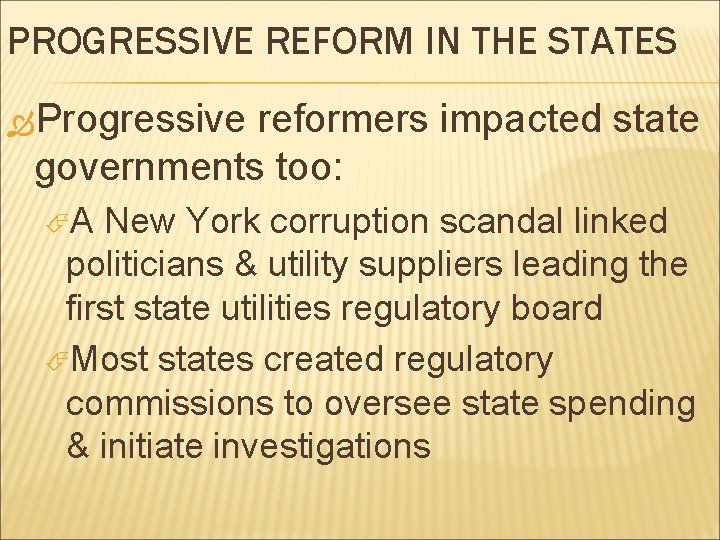 PROGRESSIVE REFORM IN THE STATES

Progressive reformers impacted state governments too:

A New York corruption scandal linked politicians & utility suppliers leading the first state utilities regulatory board

Most states created regulatory commissions to oversee state spending & initiate investigations